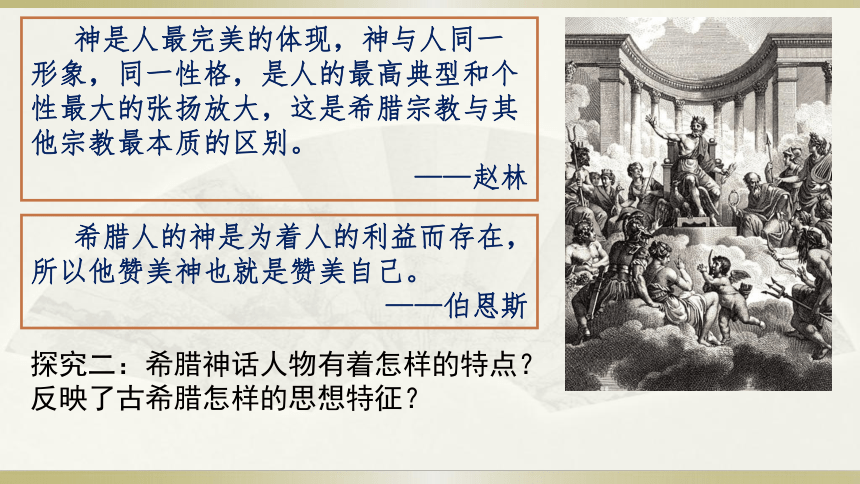 神是人最完美的体现，神与人同一形象，同一性格，是人的最高典型和个性最大的张扬放大，这是希腊宗教与其他宗教最本质的区别。

——赵林

希腊人的神是为着人的利益而存在，所以他赞美神也就是赞美自己。

——伯恩斯

探究二：希腊神话人物有着怎样的特点？反映了古希腊怎样的思想特征？